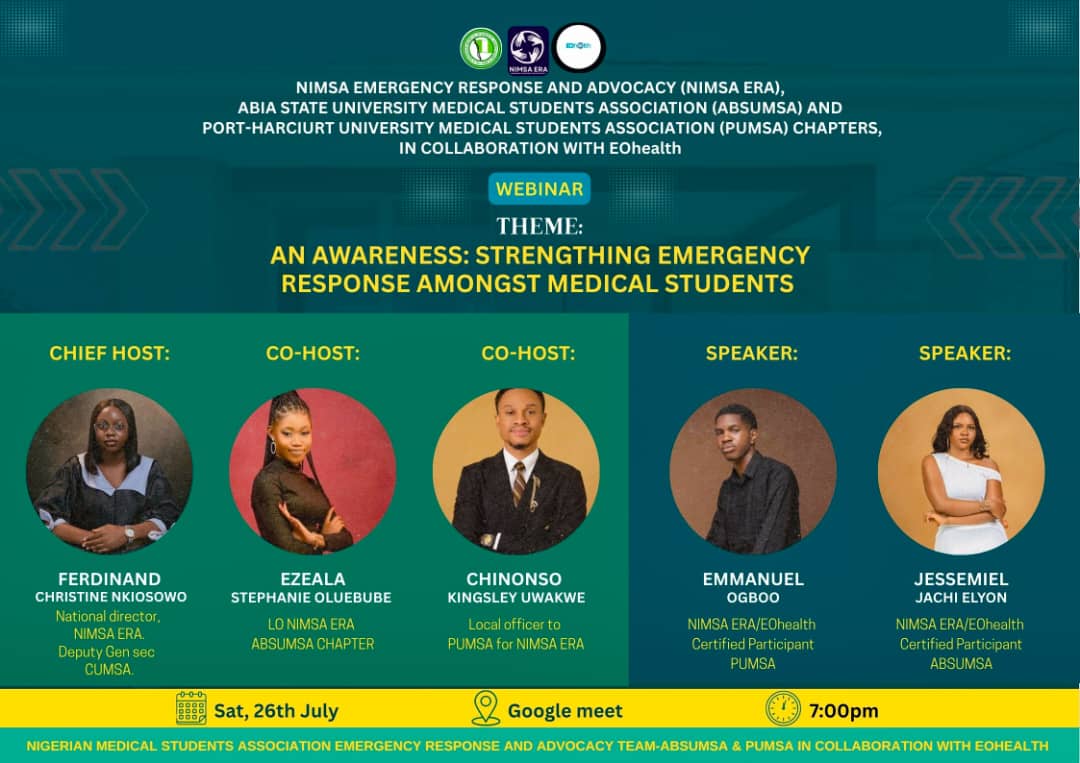 NIMSA ERA

NIMSA EMERGENCY RESPONSE AND ADVOCACY (NIMSA ERA), ABIA STATE UNIVERSITY MEDICAL STUDENTS ASSOCIATION (ABSUMSA) AND PORT-HARCIURT UNIVERSITY MEDICAL STUDENTS ASSOCIATION (PUMSA) CHAPTERS, IN COLLABORATION WITH EOhealth

WEBINAR

THEME:

AN AWARENESS: STRENGTHING EMERGENCY RESPONSE AMONGST MEDICAL STUDENTS

CHIEF HOST:

FERDINAND
CHRISTINE NKIOSOWO
National director, NIMSA ERA.
Deputy Gen sec CUMSA.

CO-HOST:

EZEALA
STEPHANIE OLUEBUBE
LO NIMSA ERA ABSUMSA CHAPTER

CO-HOST:

CHINONSO
KINGSLEY UWAKWE
Local officer to PUMSA for NIMSA ERA

SPEAKER:

EMMANUEL
OGBOO
NIMSA ERA/EOhealth Certified Participant PUMSA

SPEAKER:

JESSEMIEL
JACHI ELYON
NIMSA ERA/EOhealth Certified Participant ABSUMSA

Sat, 26th July

Google meet

7:00pm

NIGERIAN MEDICAL STUDENTS ASSOCIATION EMERGENCY RESPONSE AND ADVOCACY TEAM-ABSUMSA & PUMSA IN COLLABORATION WITH EOHEALTH